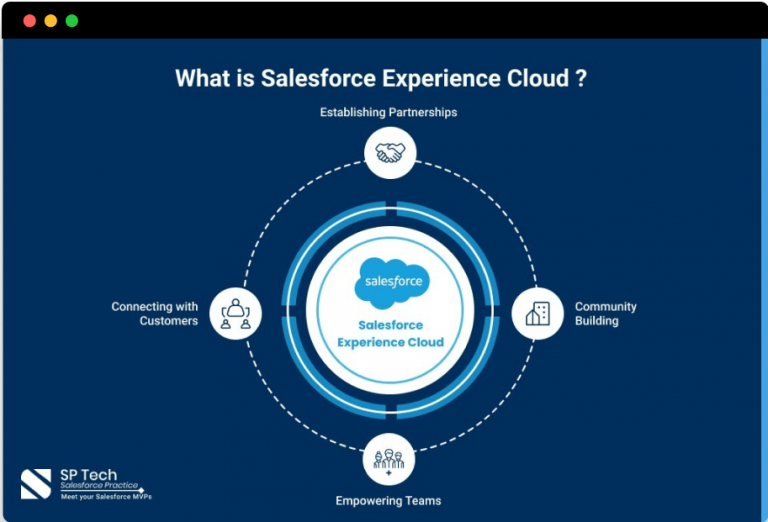 What is Salesforce Experience Cloud ?

Establishing Partnerships

Connecting with Customers

salesforce

Salesforce Experience Cloud

Community Building

Empowering Teams

SP Tech
Salesforce Practice
Meet your Salesforce MVPs